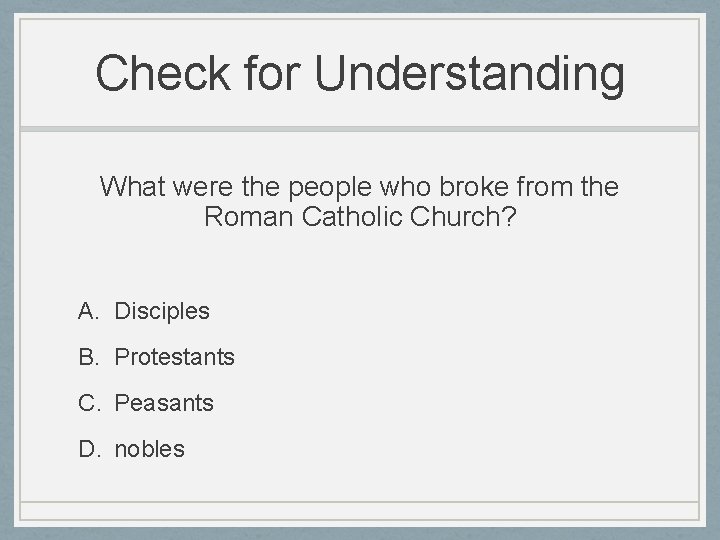 Check for Understanding

What were the people who broke from the Roman Catholic Church?

A. Disciples

B. Protestants

C. Peasants

D. nobles